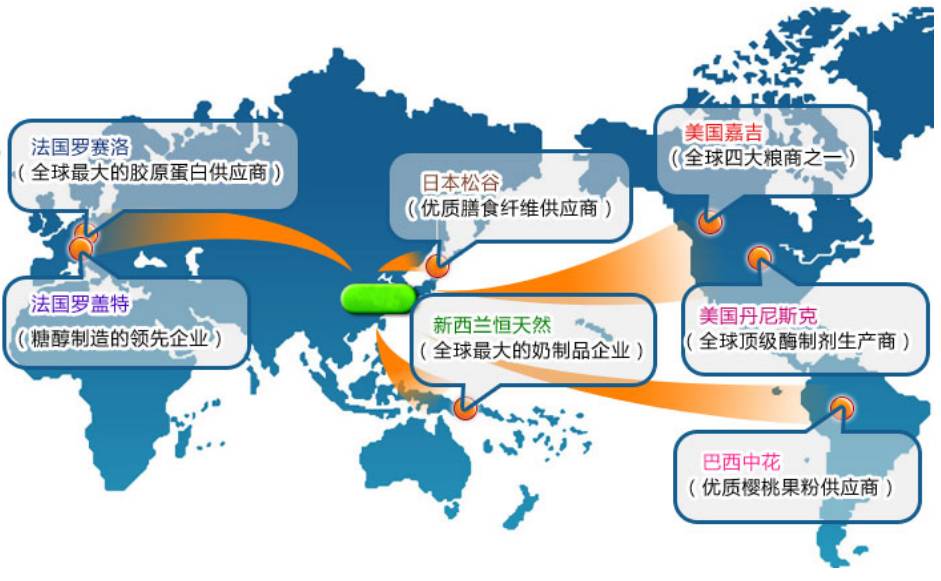 法国罗赛洛
（全球最大的胶原蛋白供应商）

法国罗盖特
（糖醇制造的领先企业）

日本松谷
（优质膳食纤维供应商）

新西兰恒天然
（全球最大的奶制品企业）

美国嘉吉
（全球四大粮商之一）

美国丹尼斯克
（全球顶级酶制剂生产商）

巴西中花
（优质樱桃果粉供应商）